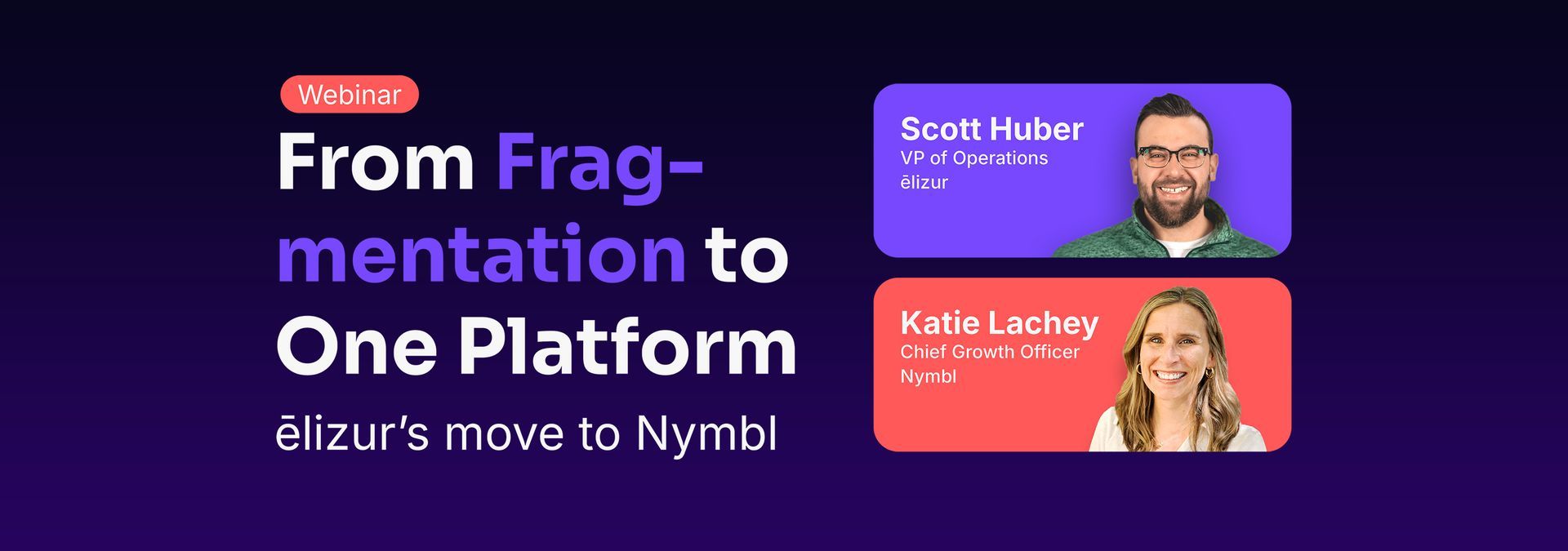 Webinar

From Fragmentation to One Platform

ēlizur's move to Nymbl

Scott Huber
VP of Operations
ēlizur

Katie Lachey
Chief Growth Officer
Nymbl